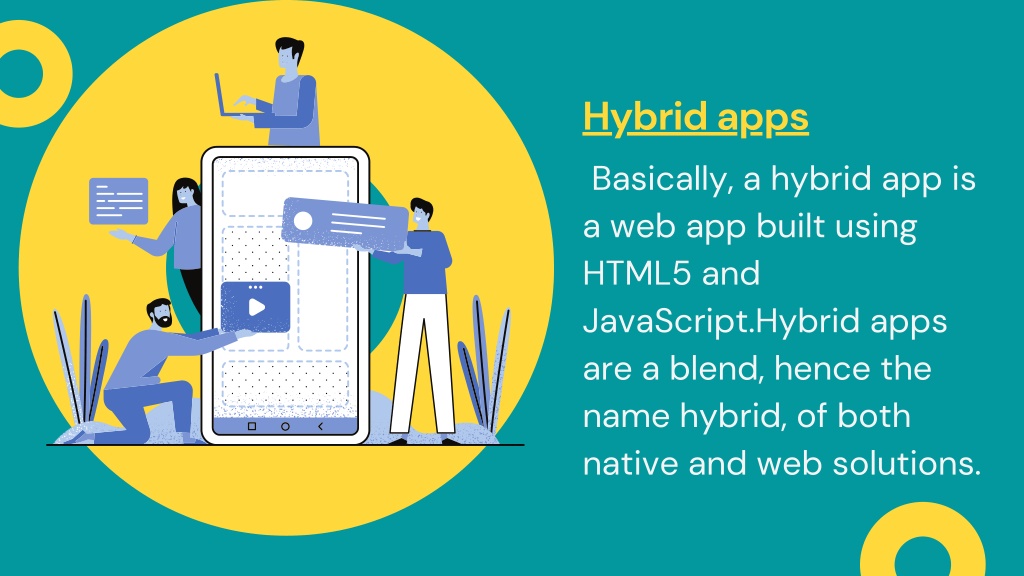 Hybrid apps

Basically, a hybrid app is a web app built using HTML5 and JavaScript.Hybrid apps are a blend, hence the name hybrid, of both native and web solutions.